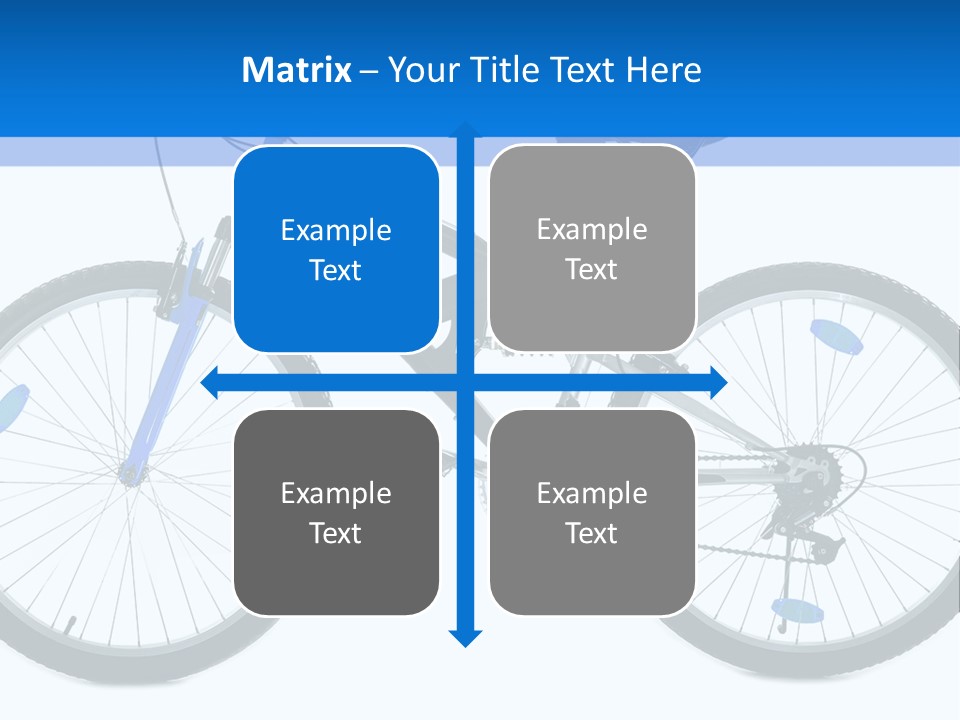 Matrix – Your Title Text Here

Example Text

Example Text

Example Text

Example Text